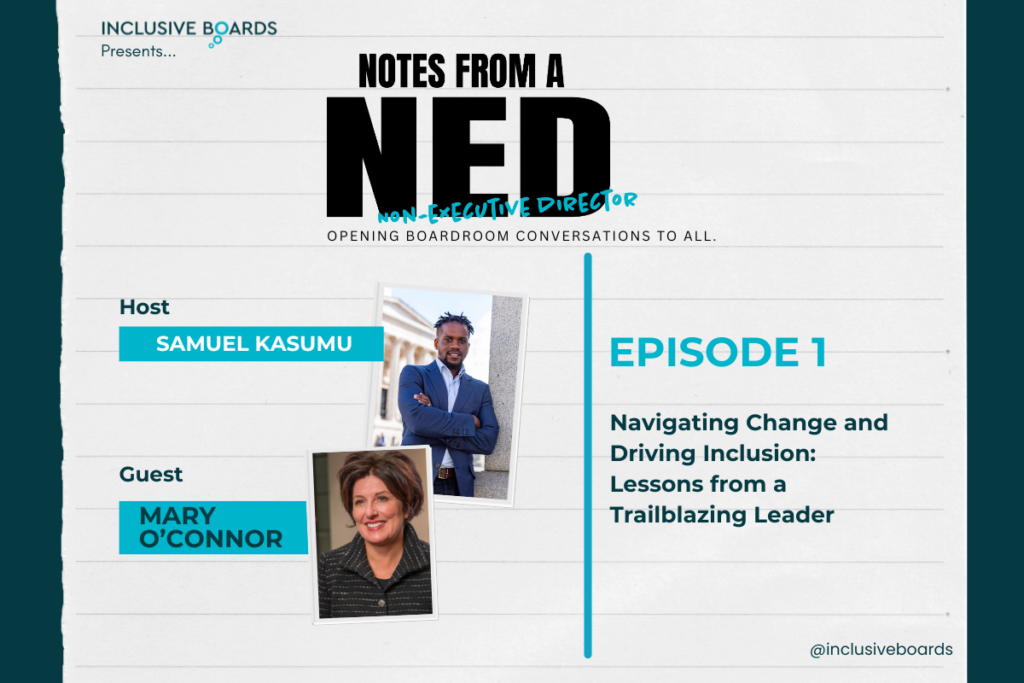 INCLUSIVE BOARDS
Presents...

NOTES FROM A
NED
NON-EXECUTIVE DIRECTOR
OPENING BOARDROOM CONVERSATIONS TO ALL.

Host
SAMUEL KASUMU

Guest
MARY O'CONNOR

EPISODE 1

Navigating Change and Driving Inclusion: Lessons from a Trailblazing Leader

@inclusiveboards